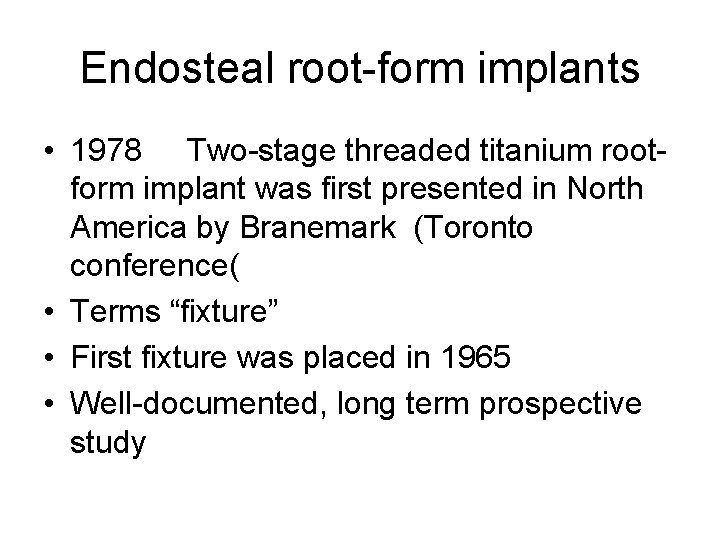 Endosteal root-form implants

• 1978 Two-stage threaded titanium root-form implant was first presented in North America by Branemark (Toronto conference(

• Terms “fixture”

• First fixture was placed in 1965

• Well-documented, long term prospective study